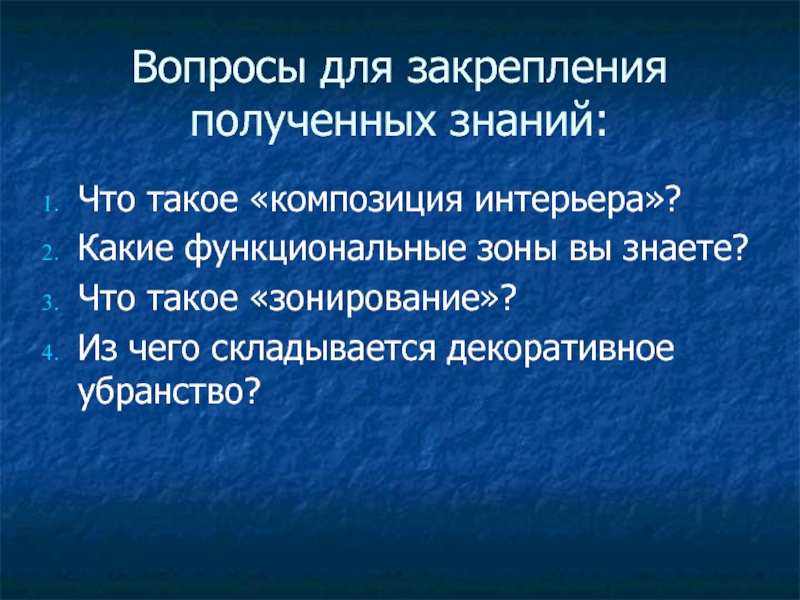 Вопросы для закрепления полученных знаний:

1. Что такое «композиция интерьера»?
2. Какие функциональные зоны вы знаете?
3. Что такое «зонирование»?
4. Из чего складывается декоративное убранство?